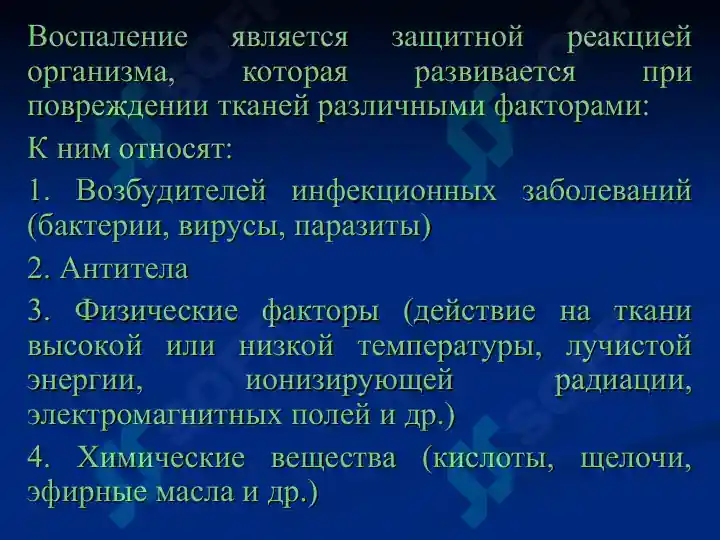 Воспаление является защитной реакцией организма, которая развивается при повреждении тканей различными факторами:

К ним относят:

1. Возбудителей инфекционных заболеваний (бактерии, вирусы, паразиты)

2. Антитела

3. Физические факторы (действие на ткани высокой или низкой температуры, лучистой энергии, ионизирующей радиации, электромагнитных полей и др.)

4. Химические вещества (кислоты, щелочи, эфирные масла и др.)